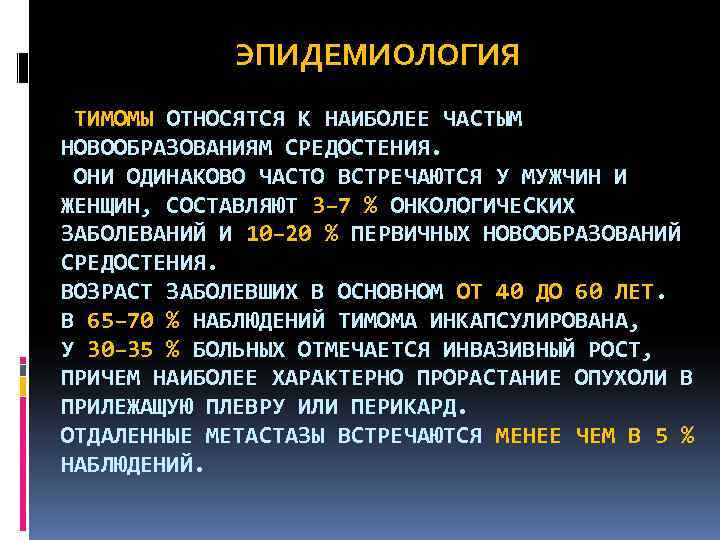 ЭПИДЕМИОЛОГИЯ

ТИМОМЫ ОТНОСЯТСЯ К НАИБОЛЕЕ ЧАСТЫМ НОВООБРАЗОВАНИЯМ СРЕДОСТЕНИЯ.
ОНИ ОДИНАКОВО ЧАСТО ВСТРЕЧАЮТСЯ У МУЖЧИН И ЖЕНЩИН, СОСТАВЛЯЮТ 3–7 % ОНКОЛОГИЧЕСКИХ ЗАБОЛЕВАНИЙ И 10–20 % ПЕРВИЧНЫХ НОВООБРАЗОВАНИЙ СРЕДОСТЕНИЯ.
ВОЗРАСТ ЗАБОЛЕВШИХ В ОСНОВНОМ ОТ 40 ДО 60 ЛЕТ.
В 65–70 % НАБЛЮДЕНИЙ ТИМОМА ИНКАПСУЛИРОВАНА, У 30–35 % БОЛЬНЫХ ОТМЕЧАЕТСЯ ИНВАЗИВНЫЙ РОСТ, ПРИЧЕМ НАИБОЛЕЕ ХАРАКТЕРНО ПРОРАСТАНИЕ ОПУХОЛИ В ПРИЛЕЖАЩУЮ ПЛЕВРУ ИЛИ ПЕРИКАРД.
ОТДАЛЕННЫЕ МЕТАСТАЗЫ ВСТРЕЧАЮТСЯ МЕНЕЕ ЧЕМ В 5 % НАБЛЮДЕНИЙ.